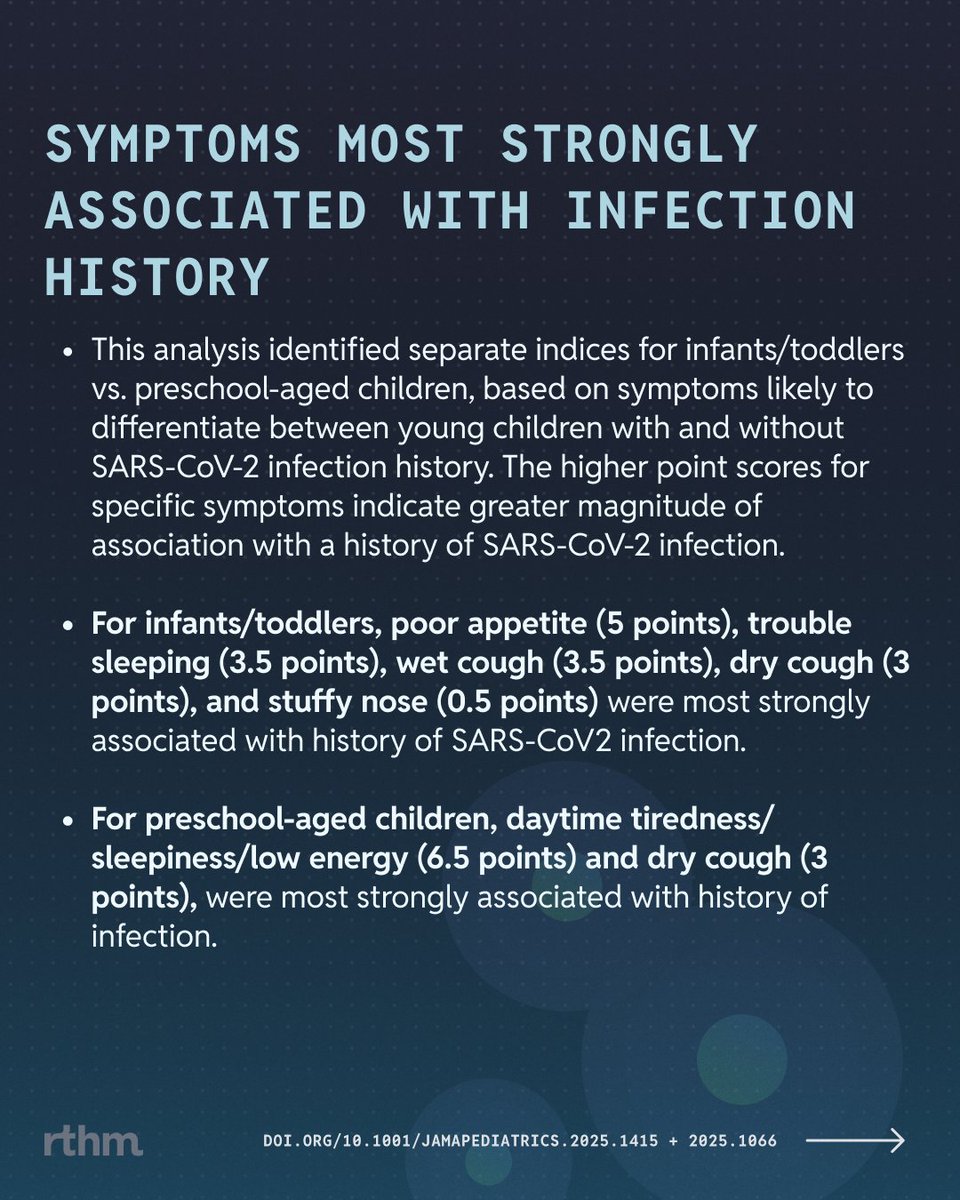 SYMPTOMS MOST STRONGLY ASSOCIATED WITH INFECTION HISTORY

• This analysis identified separate indices for infants/toddlers vs. preschool-aged children, based on symptoms likely to differentiate between young children with and without SARS-CoV-2 infection history. The higher point scores for specific symptoms indicate greater magnitude of association with a history of SARS-CoV-2 infection.

• For infants/toddlers, poor appetite (5 points), trouble sleeping (3.5 points), wet cough (3.5 points), dry cough (3 points), and stuffy nose (0.5 points) were most strongly associated with history of SARS-CoV2 infection.

• For preschool-aged children, daytime tiredness/ sleepiness/low energy (6.5 points) and dry cough (3 points), were most strongly associated with history of infection.

rthm

DOI.ORG/10.1001/JAMAPEDIATRICS.2025.1415 + 2025.1066